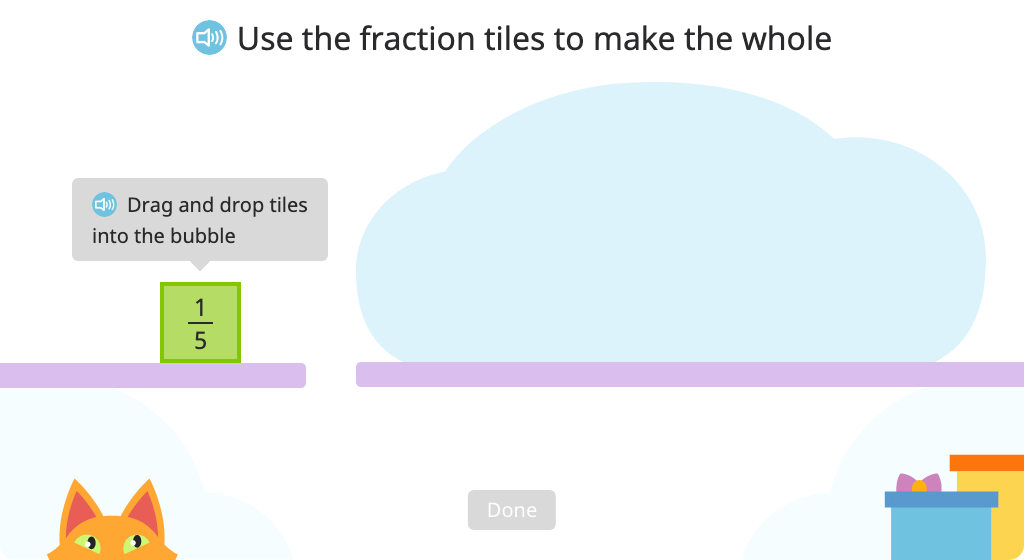 Use the fraction tiles to make the whole

Drag and drop tiles into the bubble

$\frac{1}{5}$

Done